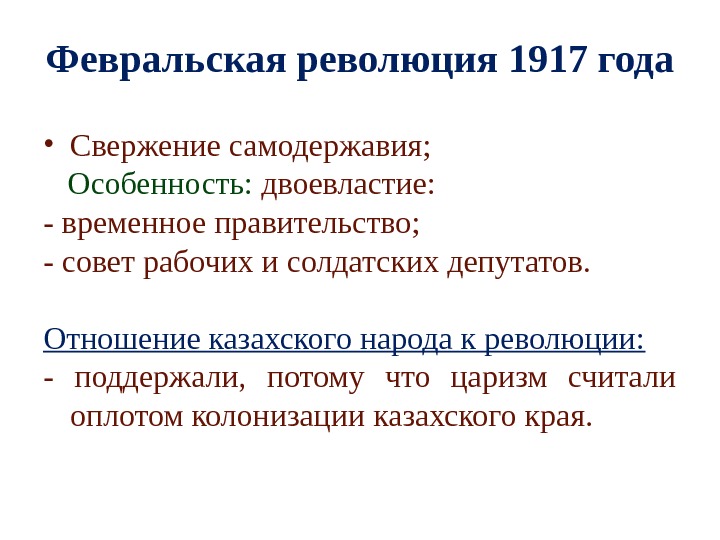 Февральская революция 1917 года

• Свержение самодержавия;
Особенность: двоевластие:
- временное правительство;
- совет рабочих и солдатских депутатов.

Отношение казахского народа к революции:
- поддержали, потому что царизм считали оплотом колонизации казахского края.